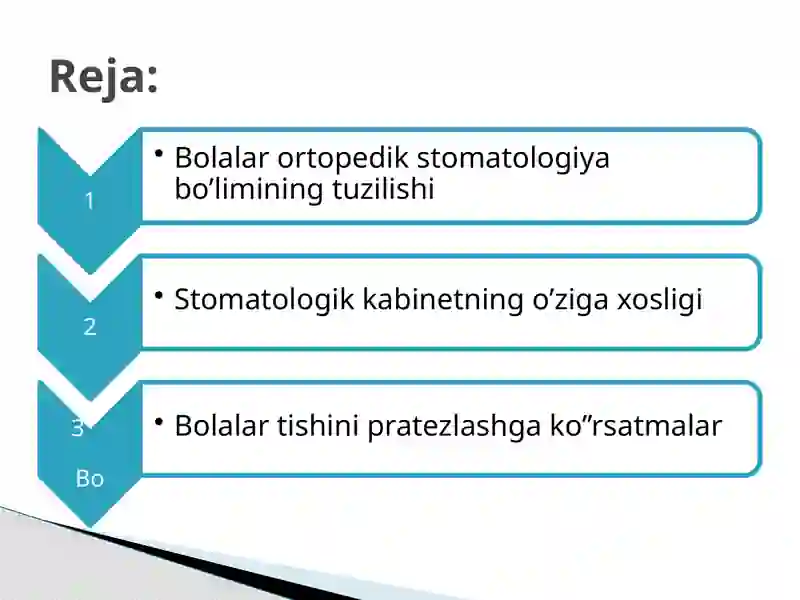 Reja:

1

• Bolalar ortopedik stomatologiya bo’limining tuzilishi

2

• Stomatologik kabinetning o’ziga xosligi

3

Bo

• Bolalar tishini pratezlashga ko”rsatmalar